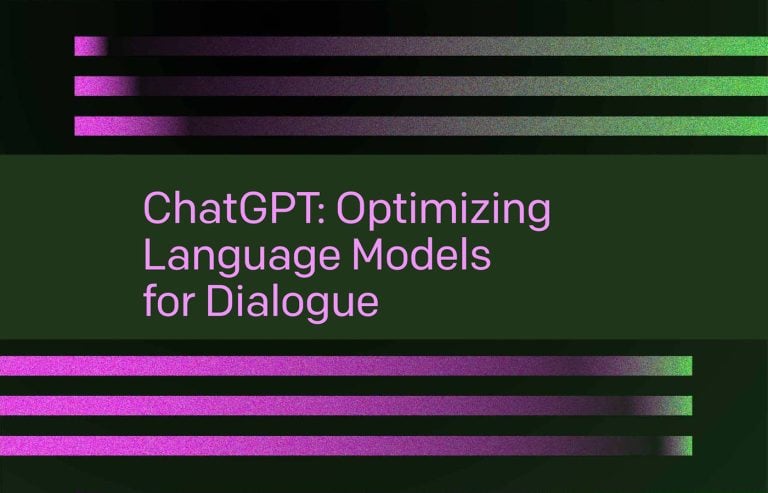 ChatGPT: Optimizing Language Models for Dialogue